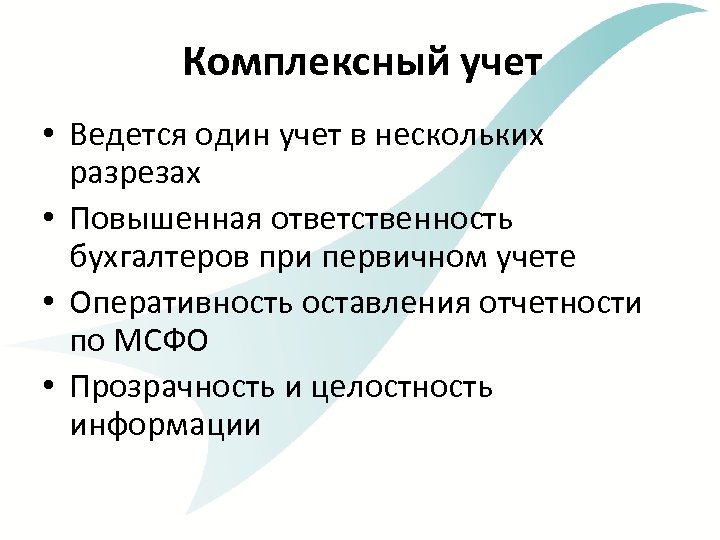 Комплексный учет

• Ведется один учет в нескольких разрезах
• Повышенная ответственность бухгалтеров при первичном учете
• Оперативность оставления отчетности по МСФО
• Прозрачность и целостность информации